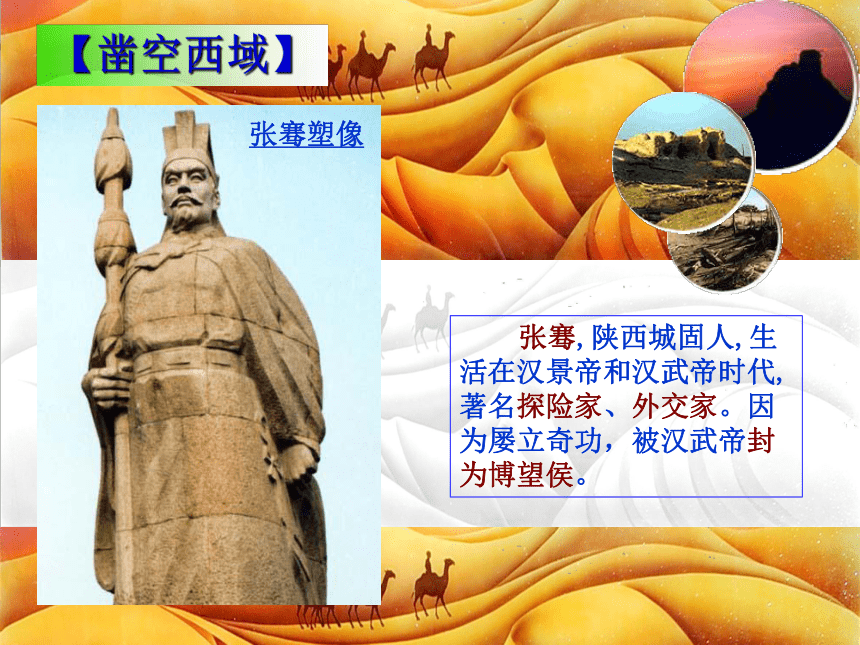 【凿空西域】

张骞塑像

张骞, 陕西城固人, 生活在汉景帝和汉武帝时代, 著名探险家、外交家。因为屡立奇功，被汉武帝封为博望侯。